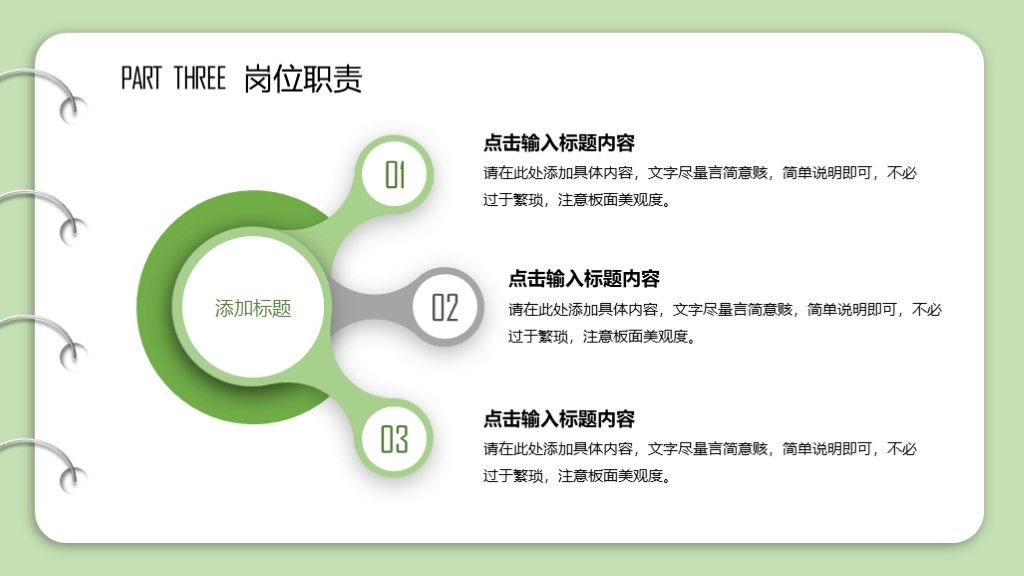 PART THREE 岗位职责

添加标题

01

点击输入标题内容

请在此处添加具体内容，文字尽量言简意赅，简单说明即可，不必过于繁琐，注意板面美观度。

02

点击输入标题内容

请在此处添加具体内容，文字尽量言简意赅，简单说明即可，不必过于繁琐，注意板面美观度。

03

点击输入标题内容

请在此处添加具体内容，文字尽量言简意赅，简单说明即可，不必过于繁琐，注意板面美观度。